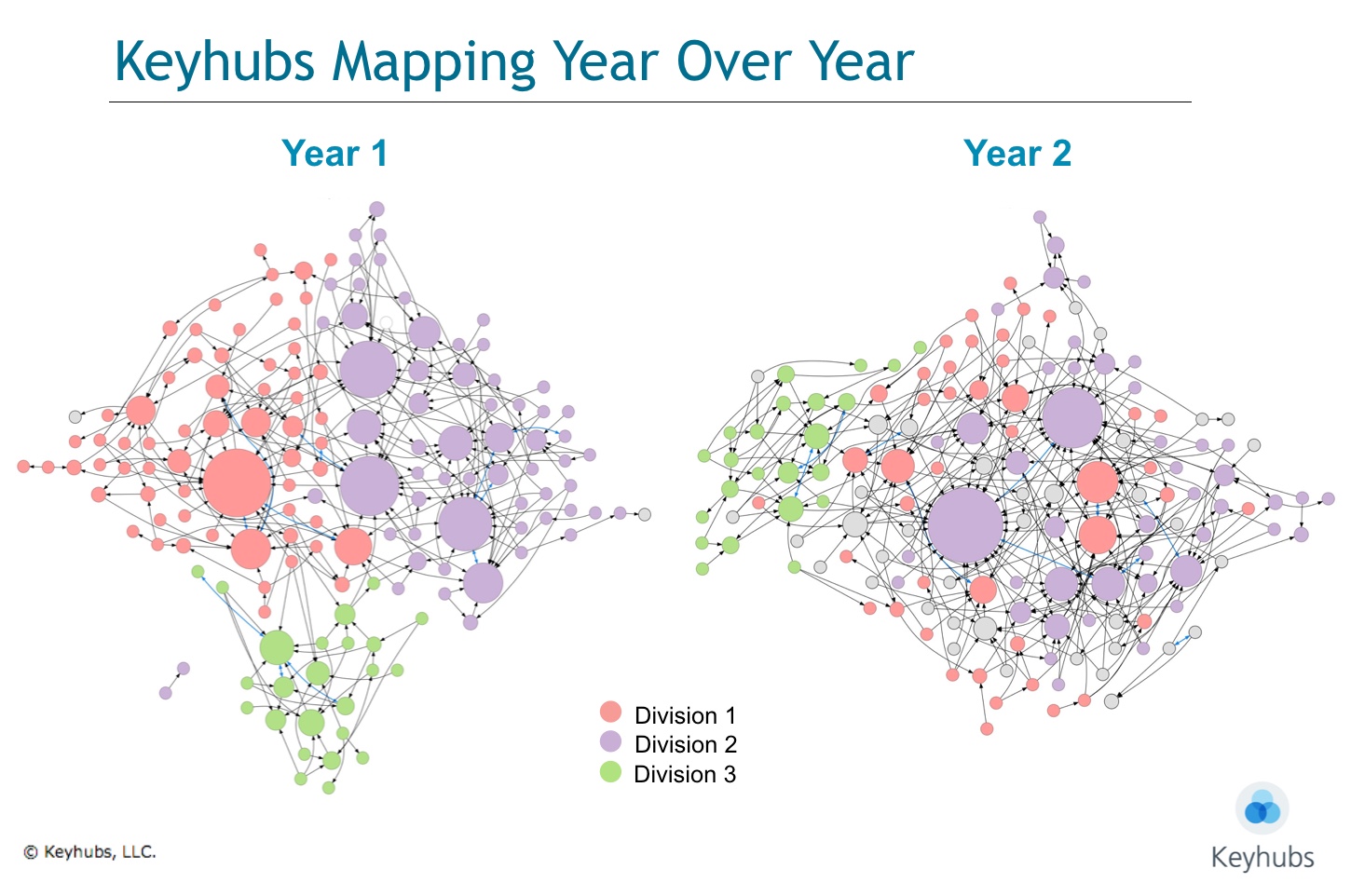 Keyhubs Mapping Year Over Year

Year 1

Year 2

Division 1
Division 2
Division 3

© Keyhubs, LLC.

Keyhubs